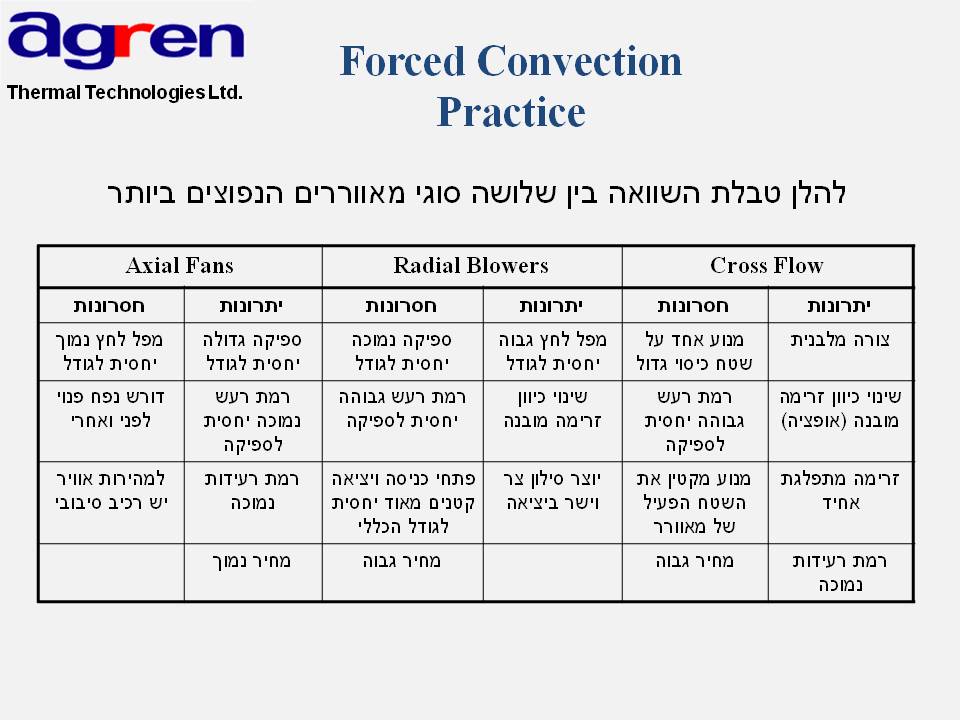 agren
Thermal Technologies Ltd.

Forced Convection Practice

להלן טבלת השוואה בין שלושה סוגי מאווררים הנפוצים ביותר

| Axial Fans | | Radial Blowers | | Cross Flow | |
|---|---|---|---|---|---|
| חסרונות | יתרונות | חסרונות | יתרונות | חסרונות | יתרונות |
| מפל לחץ נמוך יחסית לגודל | ספיקה גדולה יחסית לגודל | ספיקה נמוכה יחסית לגודל | מפל לחץ גבוה יחסית לגודל | מנוע אחד על שטח כיסוי גדול | צורה מלבנית |
| דורש נפח פנוי לפני ואחרי | רמת רעש נמוכה יחסית לספיקה | רמת רעש גבוהה יחסית לספיקה | שינוי כיוון זרימה מובנה | רמת רעש גבוהה יחסית לספיקה | שינוי כיוון זרימה מובנה (אופציה) |
| למהירות אוויר יש רכיב סיבובי | רמת רעידות נמוכה | פתחי כניסה ויציאה קטנים מאוד יחסית לגודל הכללי | יוצר סילון צר וישר ביציאה | מנוע מקטין את השטח הפעיל של מאוורר | זרימה מתפלגת אחיד |
| | מחיר נמוך | מחיר גבוה | | מחיר גבוה | רמת רעידות נמוכה |